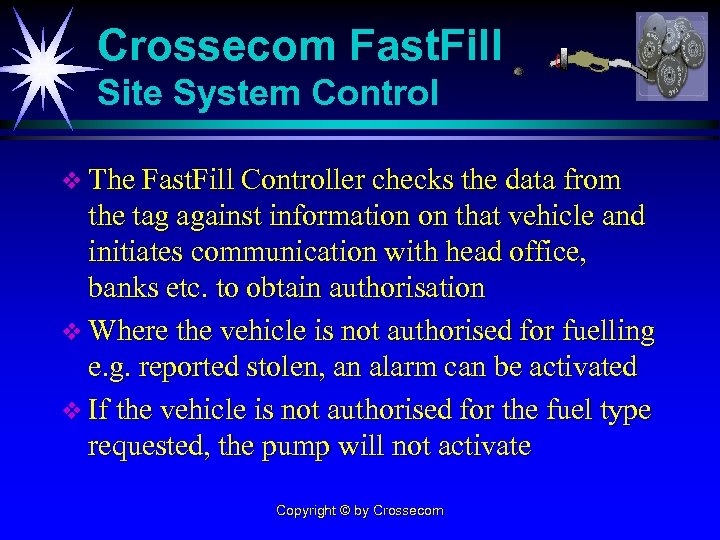 Crossecom FastFill
Site System Control

❖ The FastFill Controller checks the data from the tag against information on that vehicle and initiates communication with head office, banks etc. to obtain authorisation

❖ Where the vehicle is not authorised for fuelling e.g. reported stolen, an alarm can be activated

❖ If the vehicle is not authorised for the fuel type requested, the pump will not activate

Copyright © by Crossecom